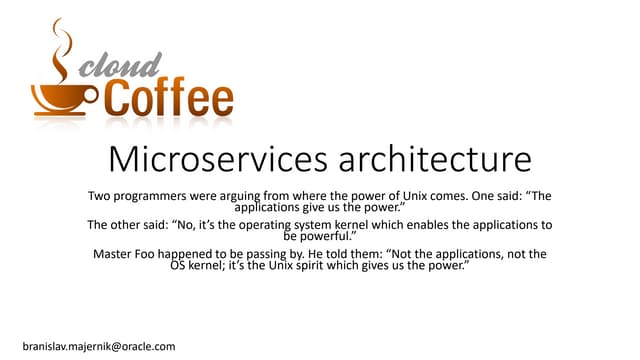 cloud Coffee

Microservices architecture

Two programmers were arguing from where the power of Unix comes. One said: “The applications give us the power.”

The other said: “No, it’s the operating system kernel which enables the applications to be powerful.”

Master Foo happened to be passing by. He told them: “Not the applications, not the OS kernel; it’s the Unix spirit which gives us the power.”

branislav.majernik@oracle.com